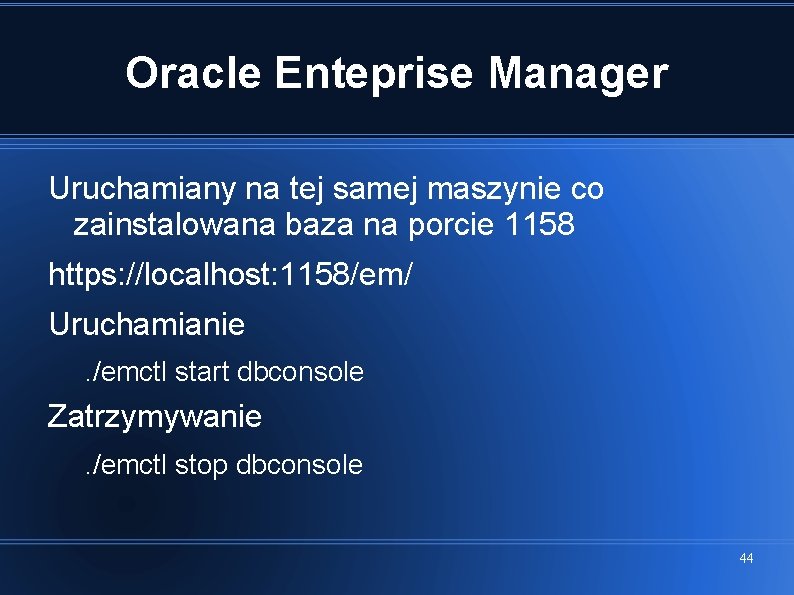 Oracle Enteprise Manager

Uruchamiany na tej samej maszynie co zainstalowana baza na porcie 1158

https://localhost:1158/em/

Uruchamianie

./emctl start dbconsole

Zatrzymywanie

./emctl stop dbconsole

44